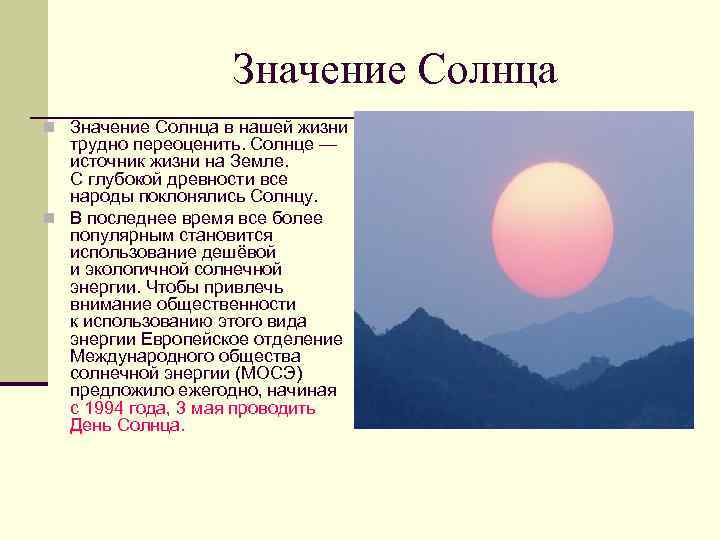 Значение Солнца

Значение Солнца в нашей жизни трудно переоценить. Солнце — источник жизни на Земле. С глубокой древности все народы поклонялись Солнцу.

В последнее время все более популярным становится использование дешёвой и экологичной солнечной энергии. Чтобы привлечь внимание общественности к использованию этого вида энергии Европейское отделение Международного общества солнечной энергии (МОСЭ) предложило ежегодно, начиная с 1994 года, 3 мая проводить День Солнца.